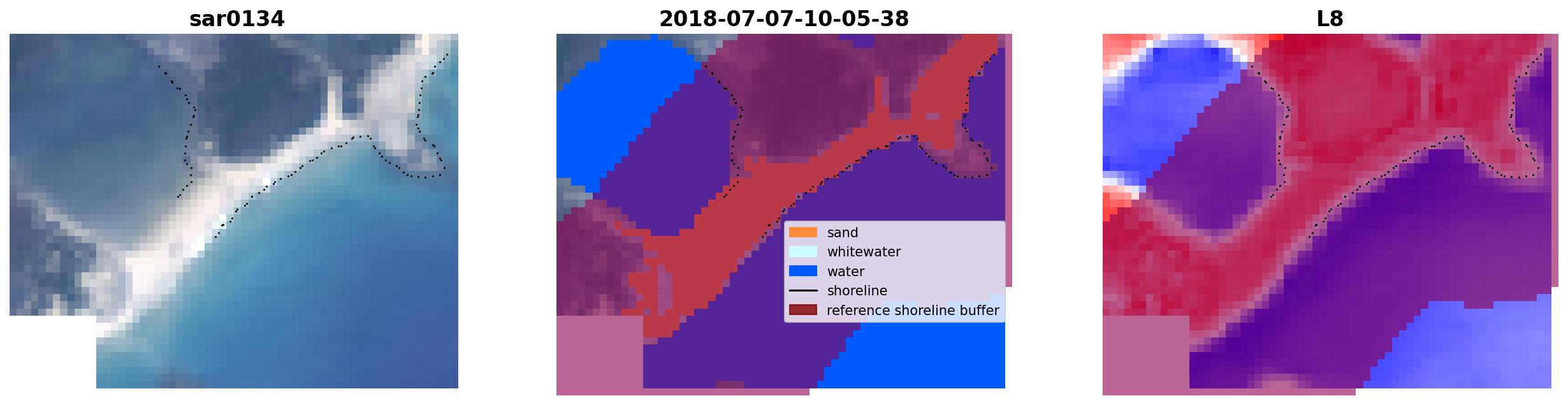 sar0134

2018-07-07-10-05-38

sand
whitewater
water
shoreline
reference shoreline buffer

L8